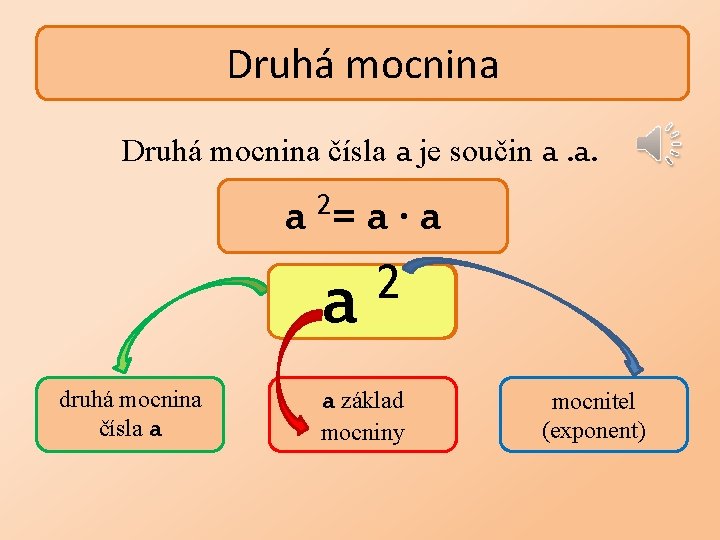 Druhá mocnina

Druhá mocnina čísla a je součin a .a.

$a^2 = a \cdot a$

$a^2$

druhá mocnina čísla a

a základ mocniny

mocnitel (exponent)